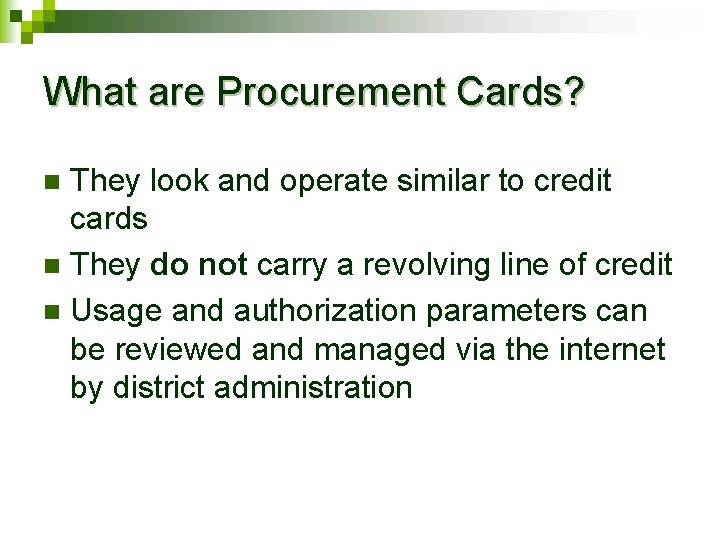 What are Procurement Cards?

They look and operate similar to credit cards

They do not carry a revolving line of credit

Usage and authorization parameters can be reviewed and managed via the internet by district administration